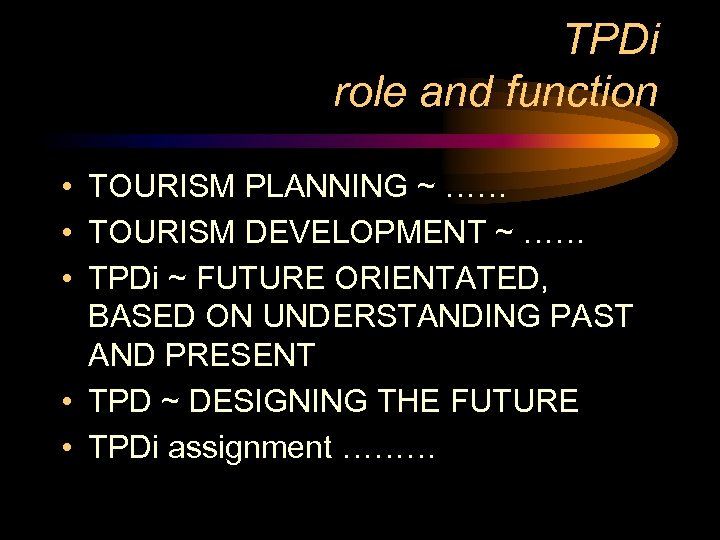 TPDi
role and function

• TOURISM PLANNING ~ ……
• TOURISM DEVELOPMENT ~ ……
• TPDi ~ FUTURE ORIENTATED, BASED ON UNDERSTANDING PAST AND PRESENT
• TPD ~ DESIGNING THE FUTURE
• TPDi assignment ………